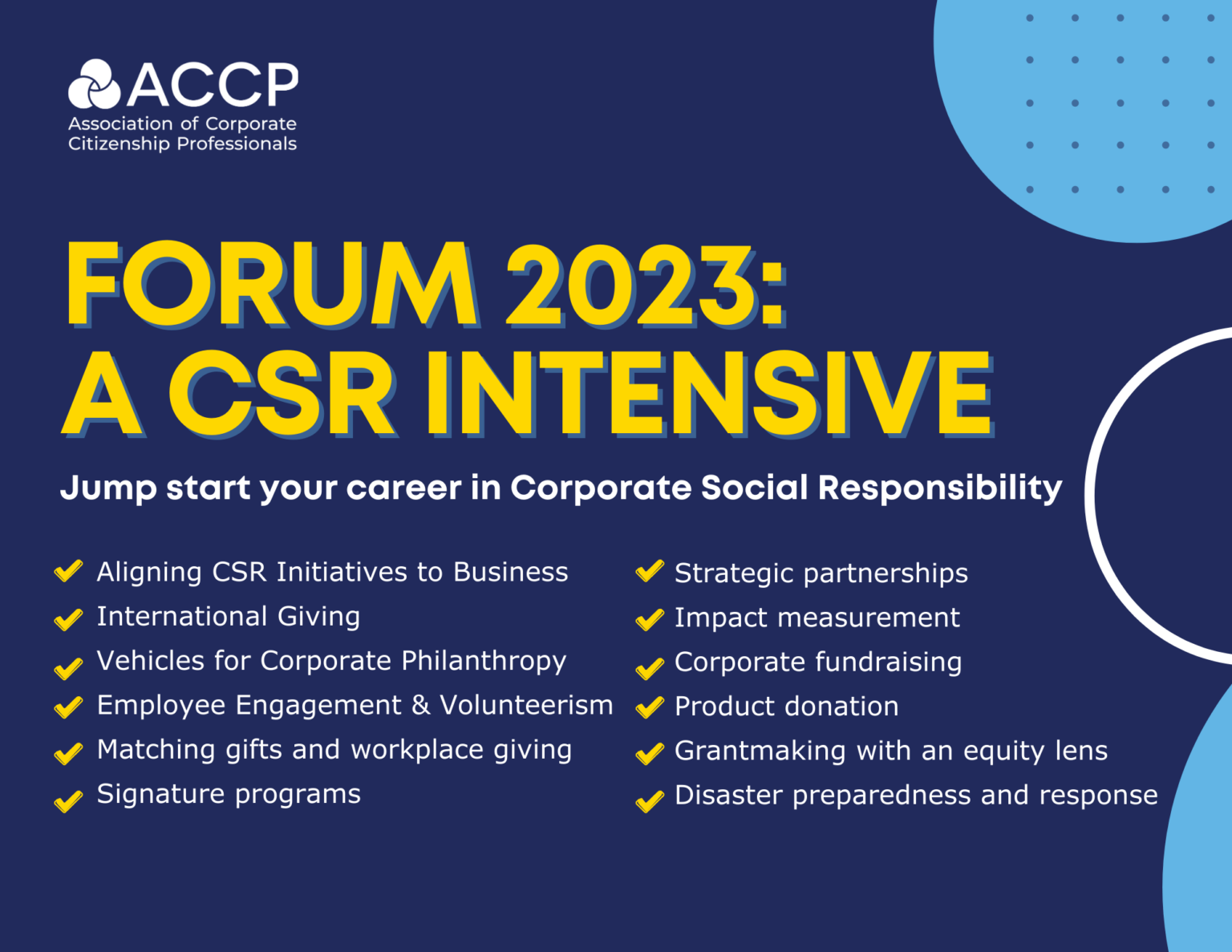 ACCP
Association of Corporate Citizenship Professionals

FORUM 2023: A CSR INTENSIVE

Jump start your career in Corporate Social Responsibility

Aligning CSR Initiatives to Business
International Giving
Vehicles for Corporate Philanthropy
Employee Engagement & Volunteerism
Matching gifts and workplace giving
Signature programs

Strategic partnerships
Impact measurement
Corporate fundraising
Product donation
Grantmaking with an equity lens
Disaster preparedness and response